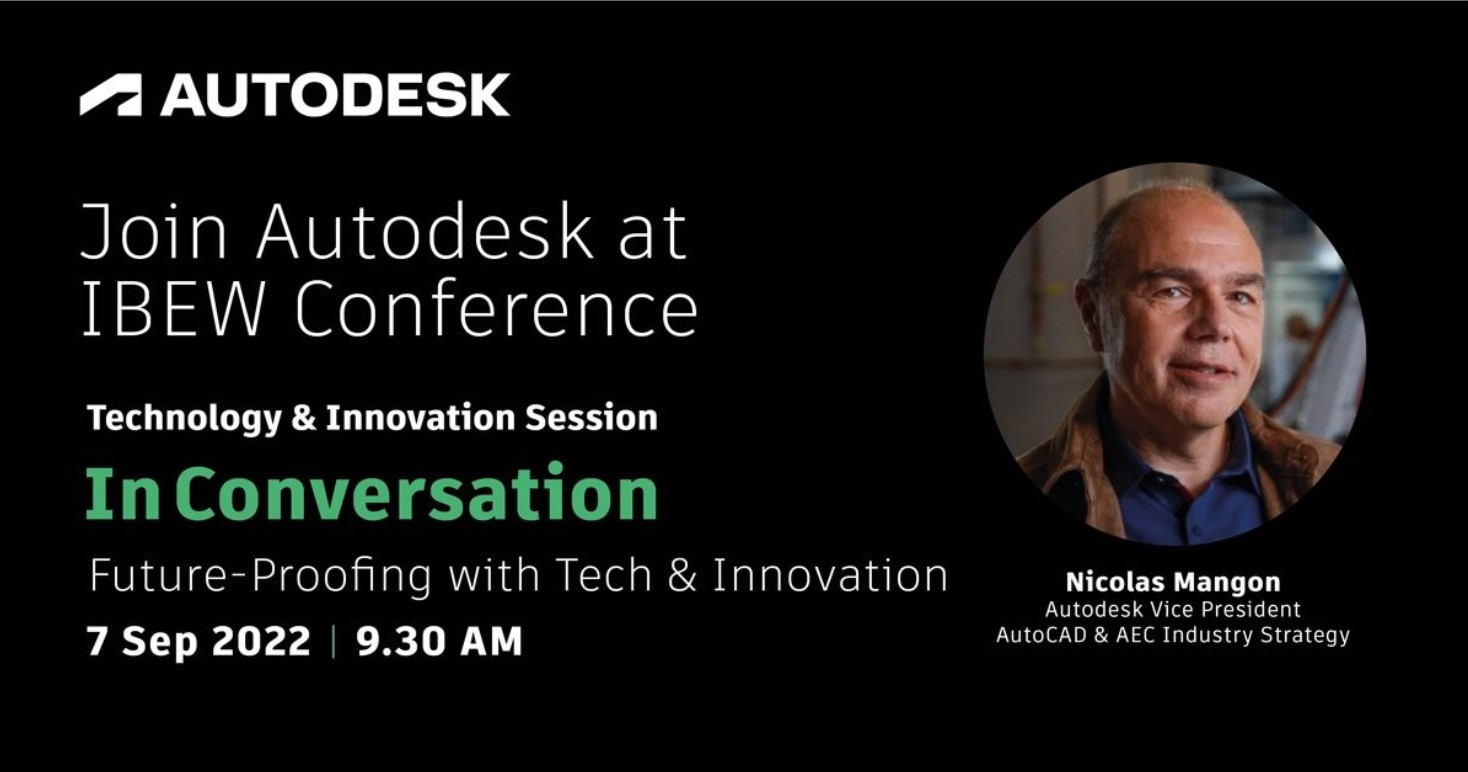 AUTODESK

Join Autodesk at IBEW Conference

Technology & Innovation Session

In Conversation

Future-Proofing with Tech & Innovation

7 Sep 2022 | 9.30 AM

Nicolas Mangon
Autodesk Vice President
AutoCAD & AEC Industry Strategy